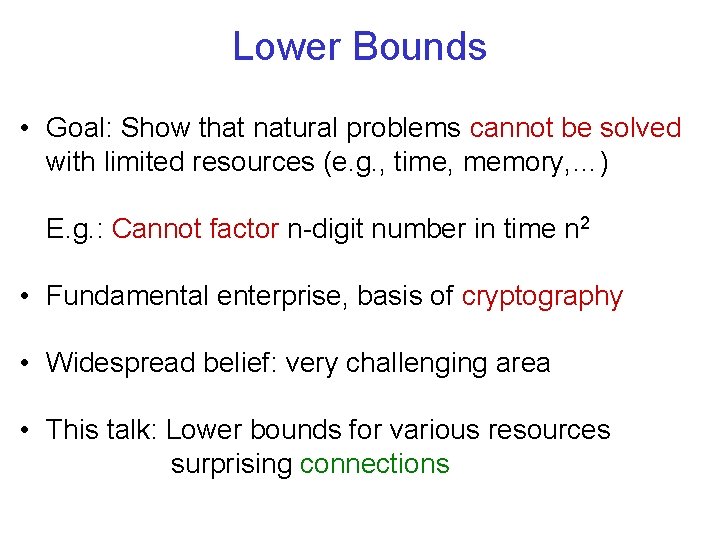 Lower Bounds

• Goal: Show that natural problems cannot be solved with limited resources (e.g., time, memory,…)

E.g.: Cannot factor n-digit number in time $n^2$

• Fundamental enterprise, basis of cryptography

• Widespread belief: very challenging area

• This talk: Lower bounds for various resources
surprising connections